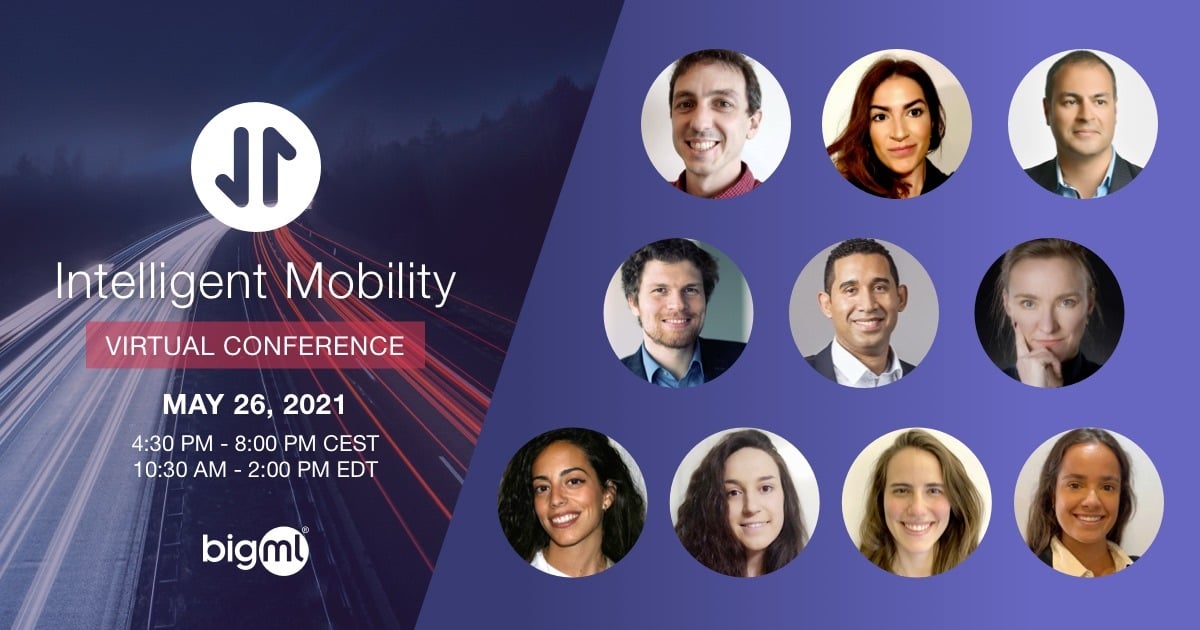 Intelligent Mobility

VIRTUAL CONFERENCE

MAY 26, 2021

4:30 PM - 8:00 PM CEST
10:30 AM - 2:00 PM EDT

bigml®